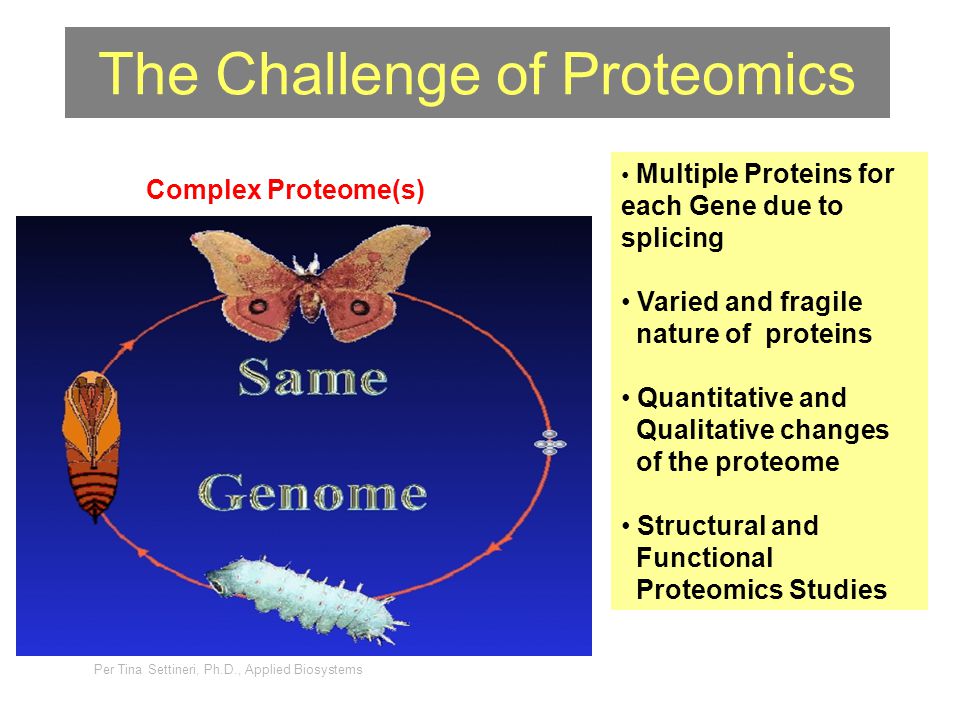 The Challenge of Proteomics

Complex Proteome(s)

Same

Genome

Per Tina Settineri, Ph.D., Applied Biosystems

• Multiple Proteins for each Gene due to splicing

• Varied and fragile nature of proteins

• Quantitative and Qualitative changes of the proteome

• Structural and Functional Proteomics Studies